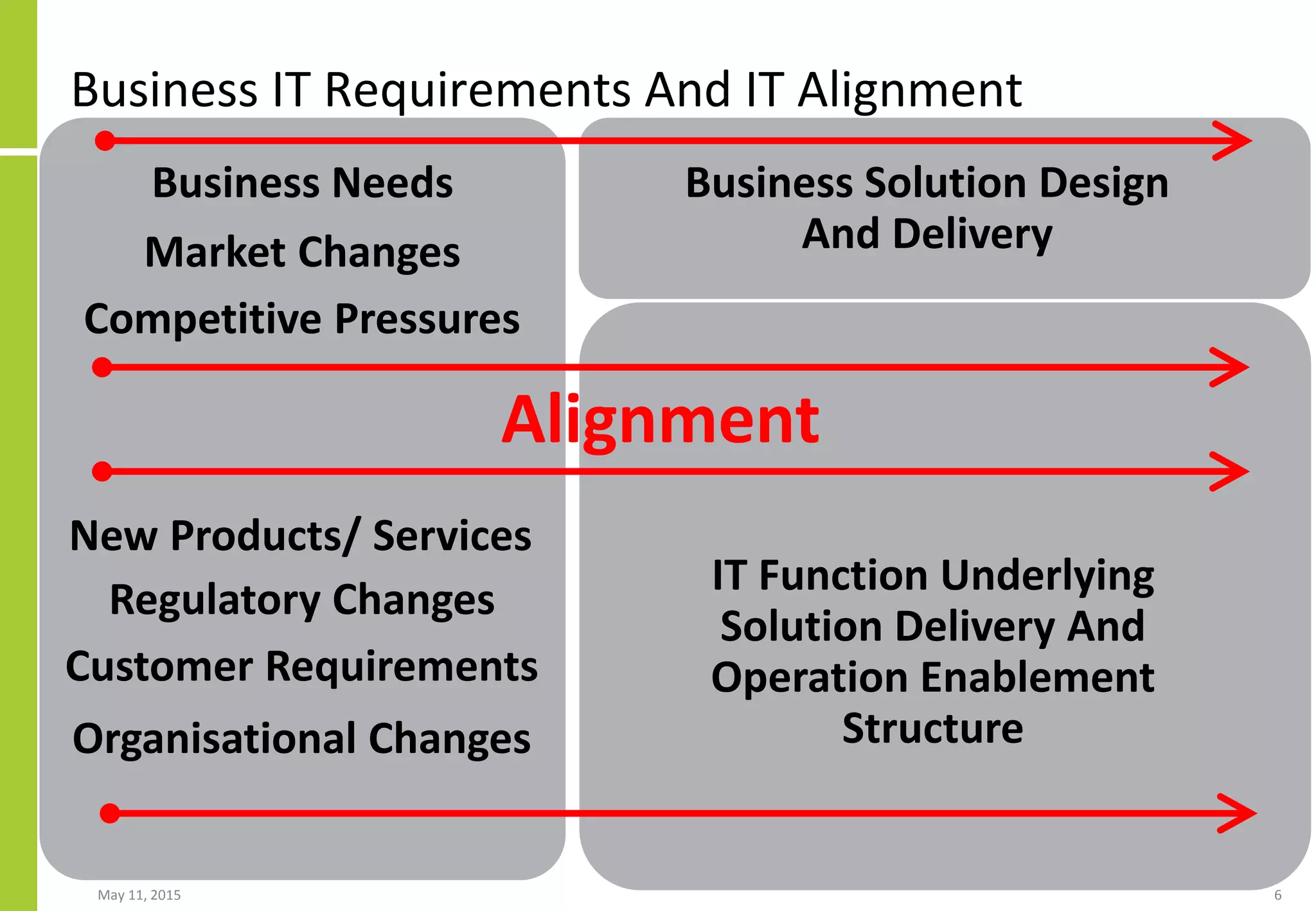 Business IT Requirements And IT Alignment

Business Needs

Market Changes

Competitive Pressures

Business Solution Design And Delivery

Alignment

New Products/ Services

Regulatory Changes

Customer Requirements

Organisational Changes

IT Function Underlying Solution Delivery And Operation Enablement Structure

May 11, 2015

6